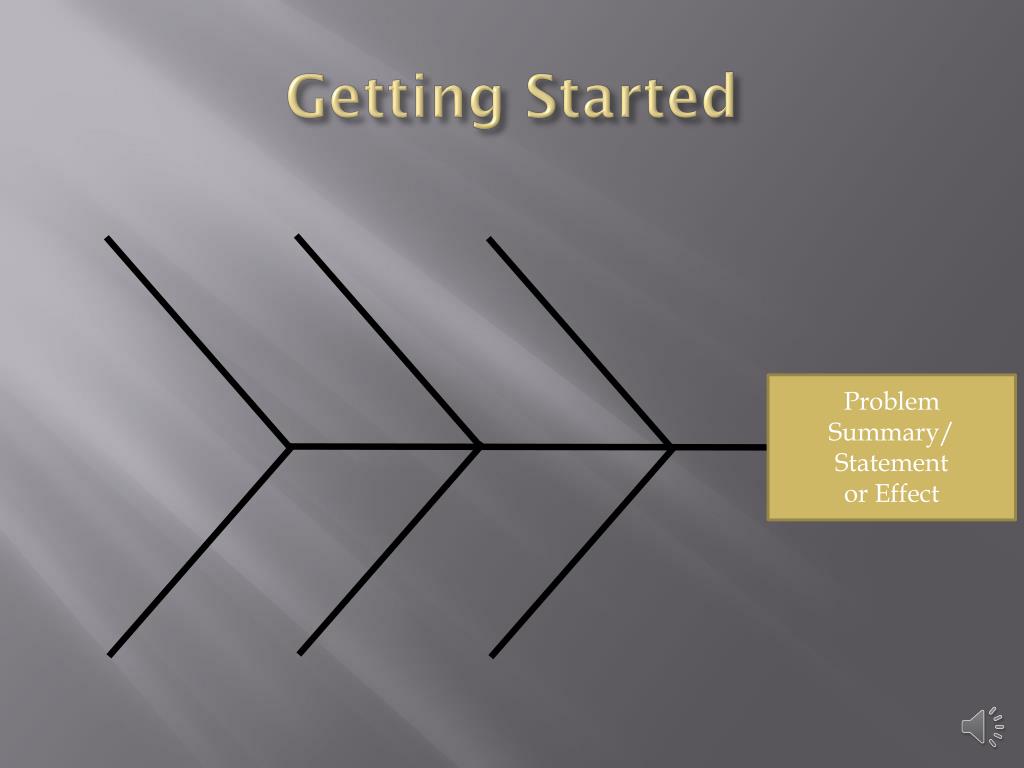 Getting Started

Problem Summary/ Statement or Effect